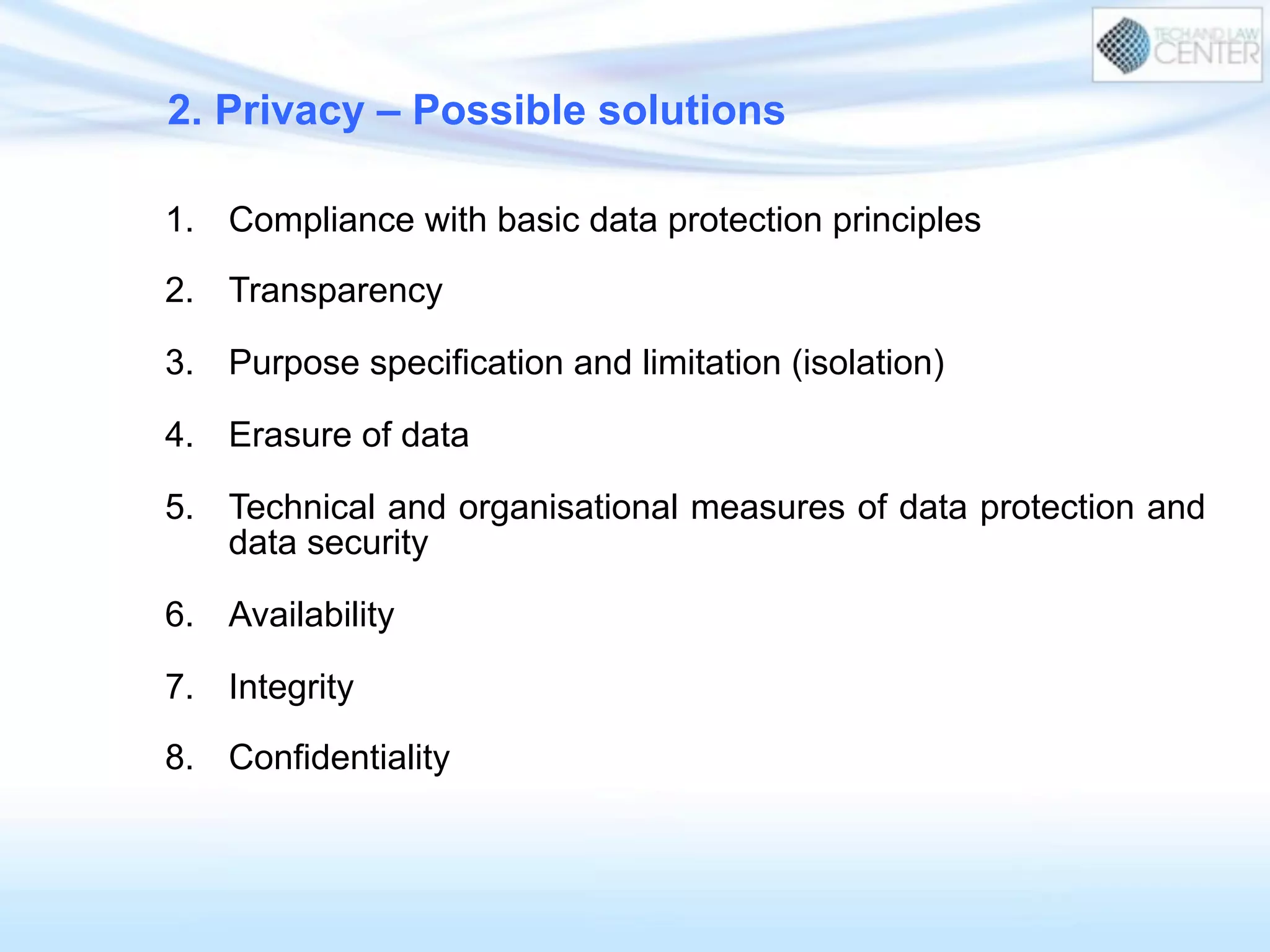 TECH AND LAW CENTER

2. Privacy – Possible solutions

1. Compliance with basic data protection principles

2. Transparency

3. Purpose specification and limitation (isolation)

4. Erasure of data

5. Technical and organisational measures of data protection and data security

6. Availability

7. Integrity

8. Confidentiality